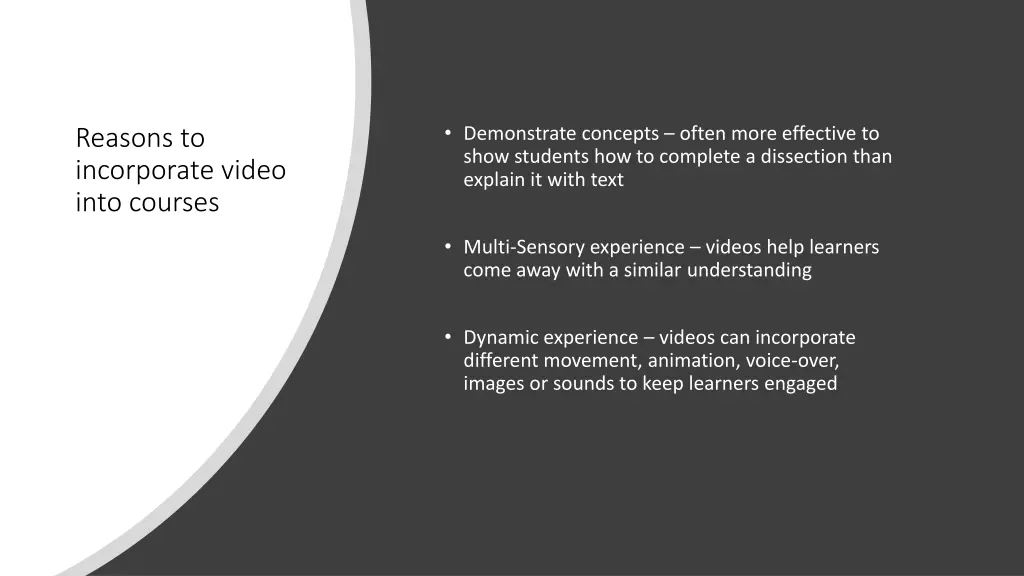 Reasons to incorporate video into courses

• Demonstrate concepts – often more effective to show students how to complete a dissection than explain it with text

• Multi-Sensory experience – videos help learners come away with a similar understanding

• Dynamic experience – videos can incorporate different movement, animation, voice-over, images or sounds to keep learners engaged